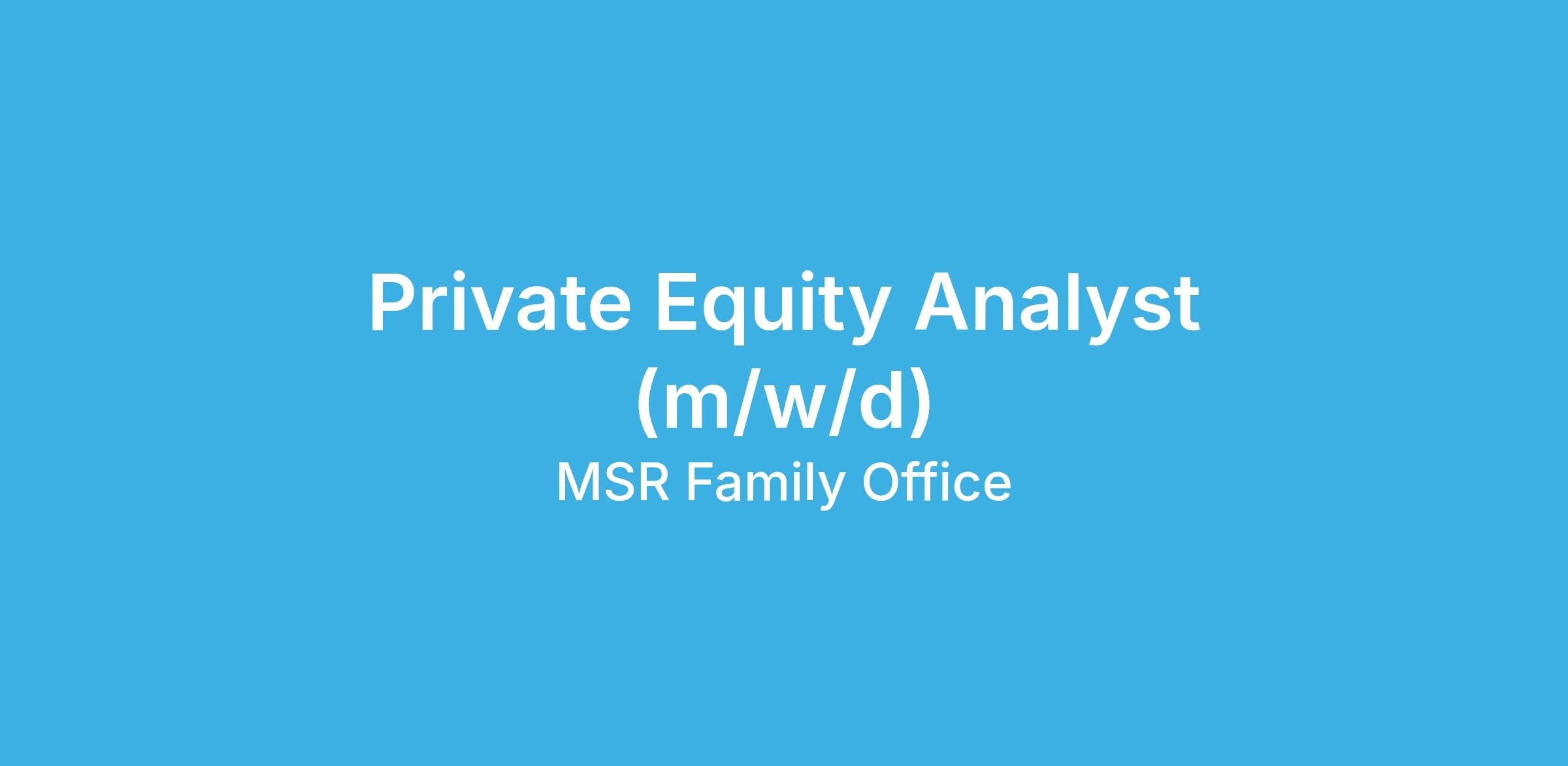 Private Equity Analyst (m/w/d)

MSR Family Office